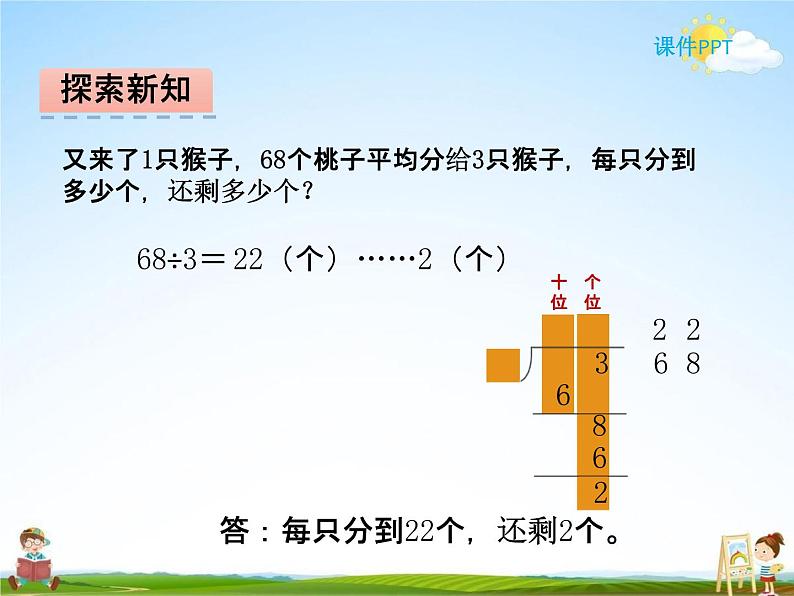 课件PPT

探索新知

又来了1只猴子，68个桃子平均分给3只猴子，每只分到多少个，还剩多少个？

68÷3＝22（个）……2（个）

十位 个位

2 2
3 6 8
6
8
6
2

答：每只分到22个，还剩2个。